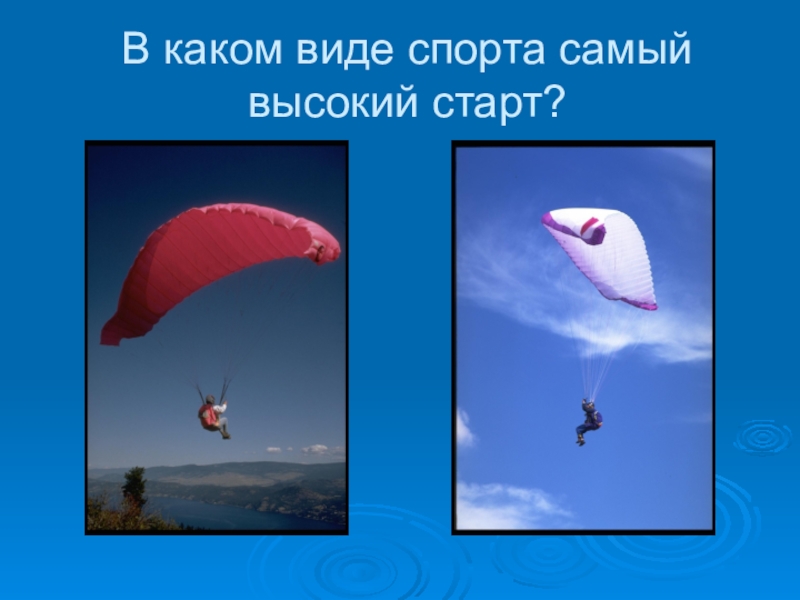 В каком виде спорта самый высокий старт?